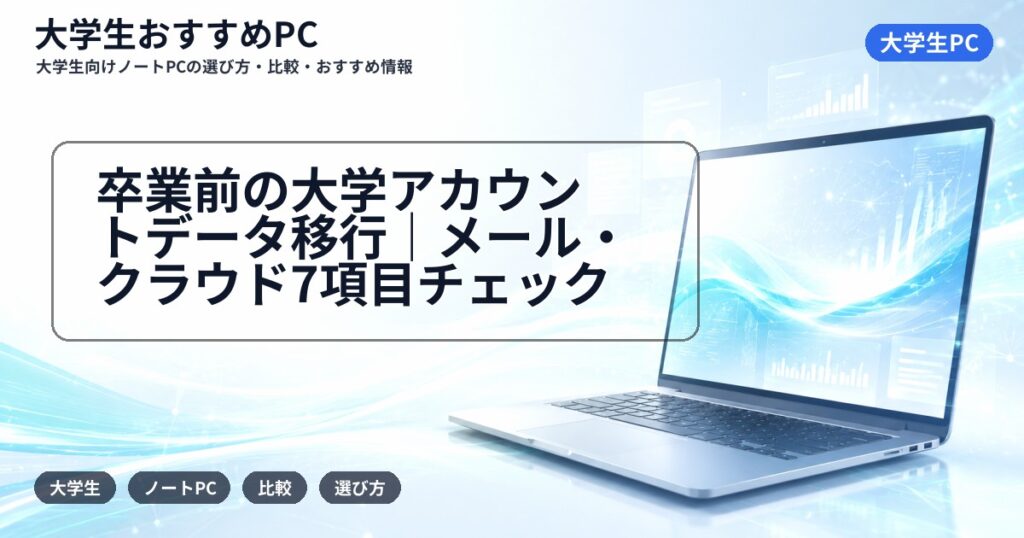 大学生おすすめPC

大学生向けノートPCの選び方・比較・おすすめ情報

大学生PC

卒業前の大学アカウントデータ移行｜メール・クラウド7項目チェック

大学生

ノートPC

比較

選び方